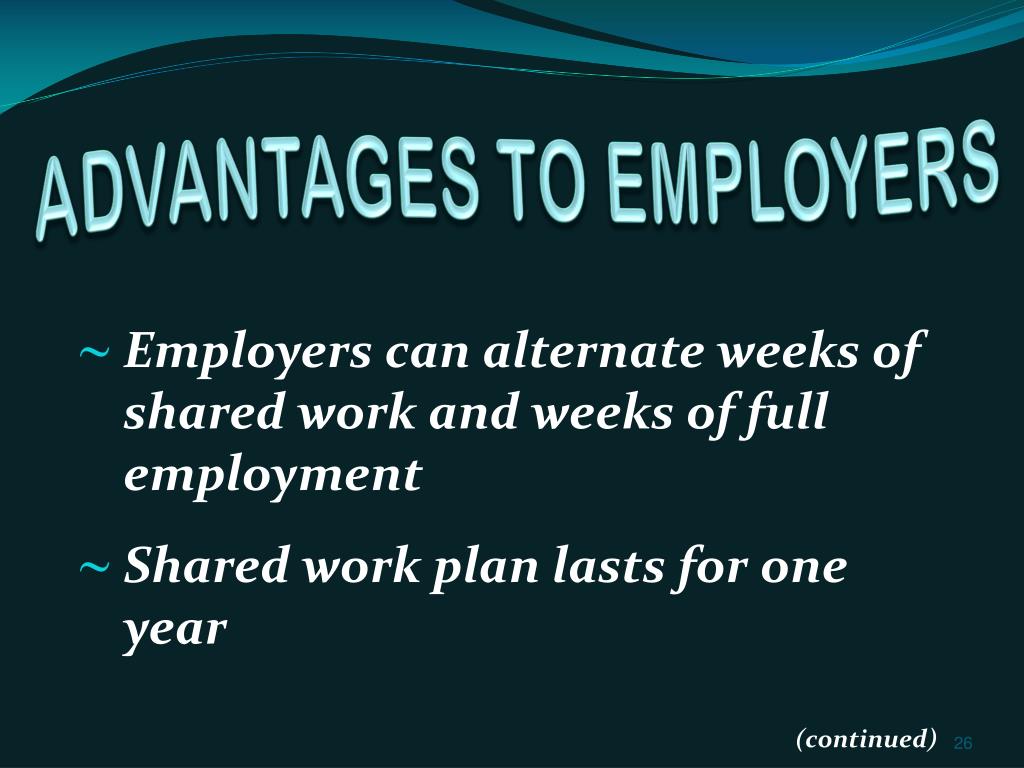 ADVANTAGES TO EMPLOYERS

~ Employers can alternate weeks of shared work and weeks of full employment

~ Shared work plan lasts for one year

(continued) 26